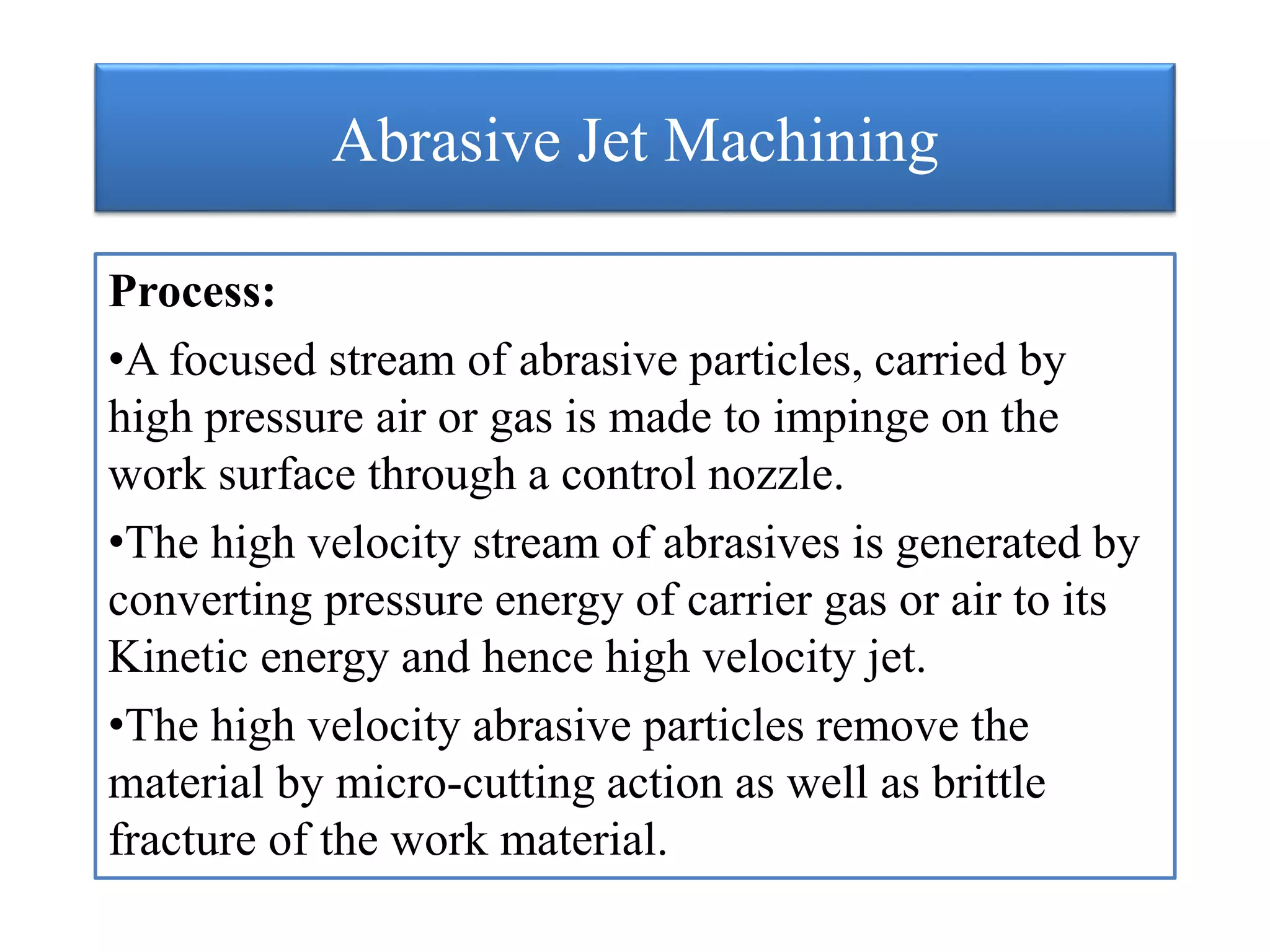 Abrasive Jet Machining

Process:

•A focused stream of abrasive particles, carried by high pressure air or gas is made to impinge on the work surface through a control nozzle.

•The high velocity stream of abrasives is generated by converting pressure energy of carrier gas or air to its Kinetic energy and hence high velocity jet.

•The high velocity abrasive particles remove the material by micro-cutting action as well as brittle fracture of the work material.